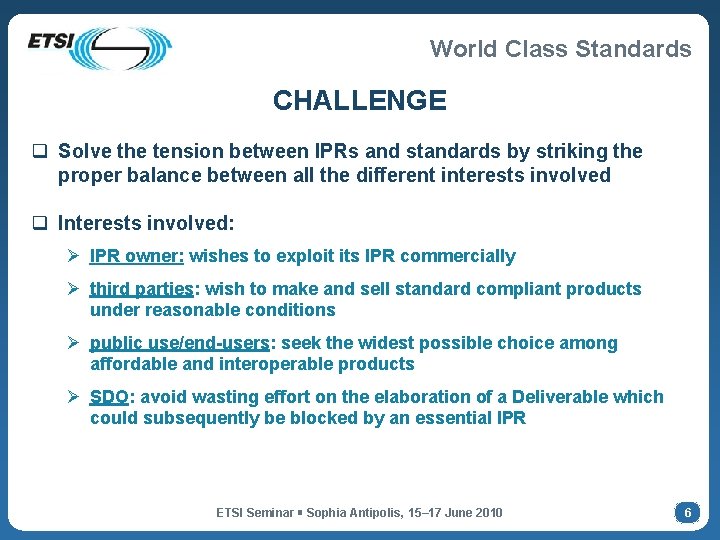 ETSI

World Class Standards

CHALLENGE

❑ Solve the tension between IPRs and standards by striking the proper balance between all the different interests involved

❑ Interests involved:

➢ IPR owner: wishes to exploit its IPR commercially

➢ third parties: wish to make and sell standard compliant products under reasonable conditions

➢ public use/end-users: seek the widest possible choice among affordable and interoperable products

➢ SDO: avoid wasting effort on the elaboration of a Deliverable which could subsequently be blocked by an essential IPR

ETSI Seminar ▪ Sophia Antipolis, 15–17 June 2010

6